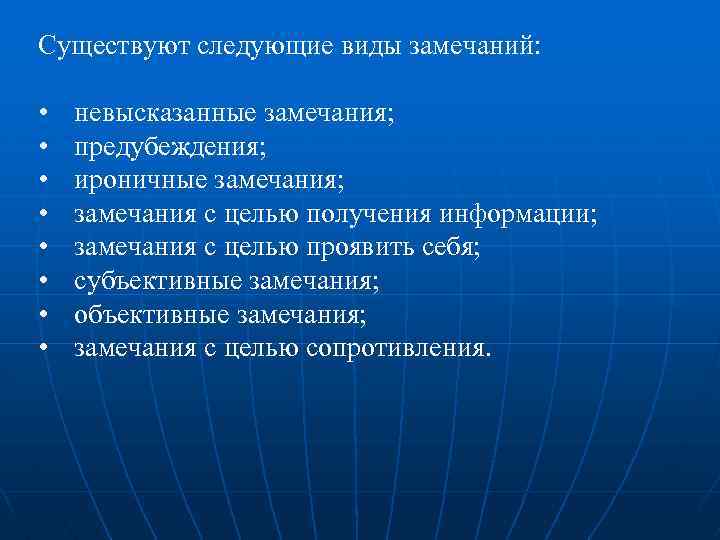 Существуют следующие виды замечаний:

• невысказанные замечания;
• предубеждения;
• ироничные замечания;
• замечания с целью получения информации;
• замечания с целью проявить себя;
• субъективные замечания;
• объективные замечания;
• замечания с целью сопротивления.